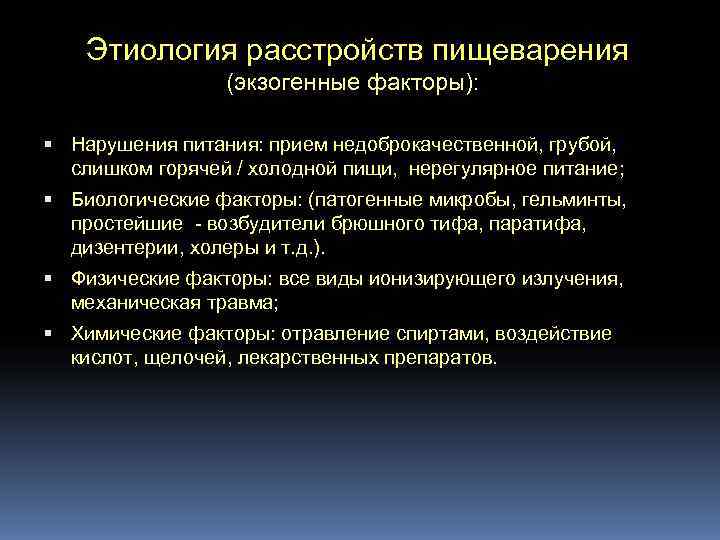 Этиология расстройств пищеварения
(экзогенные факторы):

▪ Нарушения питания: прием недоброкачественной, грубой, слишком горячей / холодной пищи, нерегулярное питание;

▪ Биологические факторы: (патогенные микробы, гельминты, простейшие - возбудители брюшного тифа, паратифа, дизентерии, холеры и т.д.).

▪ Физические факторы: все виды ионизирующего излучения, механическая травма;

▪ Химические факторы: отравление спиртами, воздействие кислот, щелочей, лекарственных препаратов.